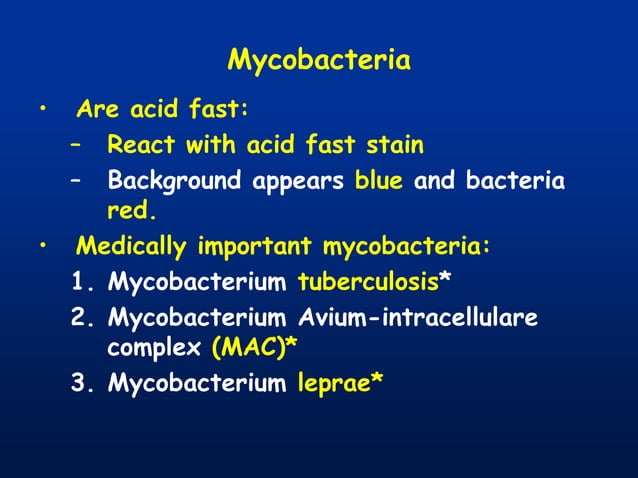 Mycobacteria

• Are acid fast:
  – React with acid fast stain
  – Background appears blue and bacteria red.
• Medically important mycobacteria:
  1. Mycobacterium tuberculosis*
  2. Mycobacterium Avium-intracellulare complex (MAC)*
  3. Mycobacterium leprae*